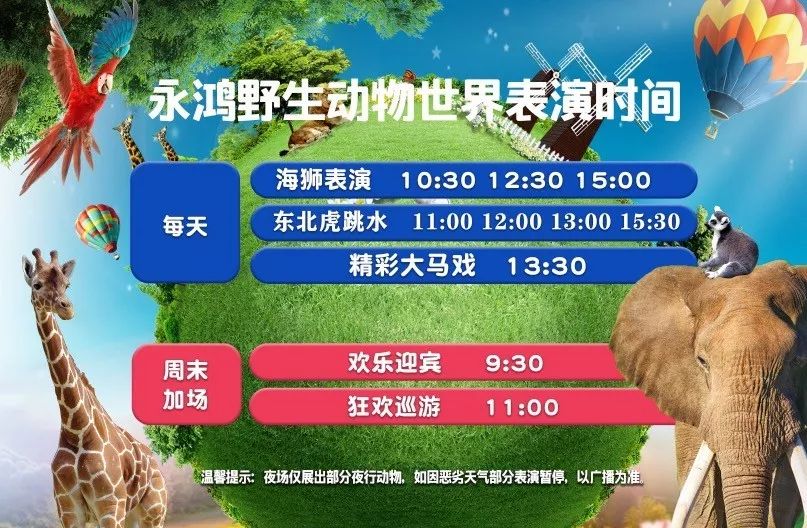 永鸿野生动物世界表演时间

每天

海狮表演 10:30 12:30 15:00

东北虎跳水 11:00 12:00 13:00 15:30

精彩大马戏 13:30

周末加场

欢乐迎宾 9:30

狂欢巡游 11:00

温馨提示：夜场仅展出部分夜行动物，如因恶劣天气部分表演暂停，以广播为准。